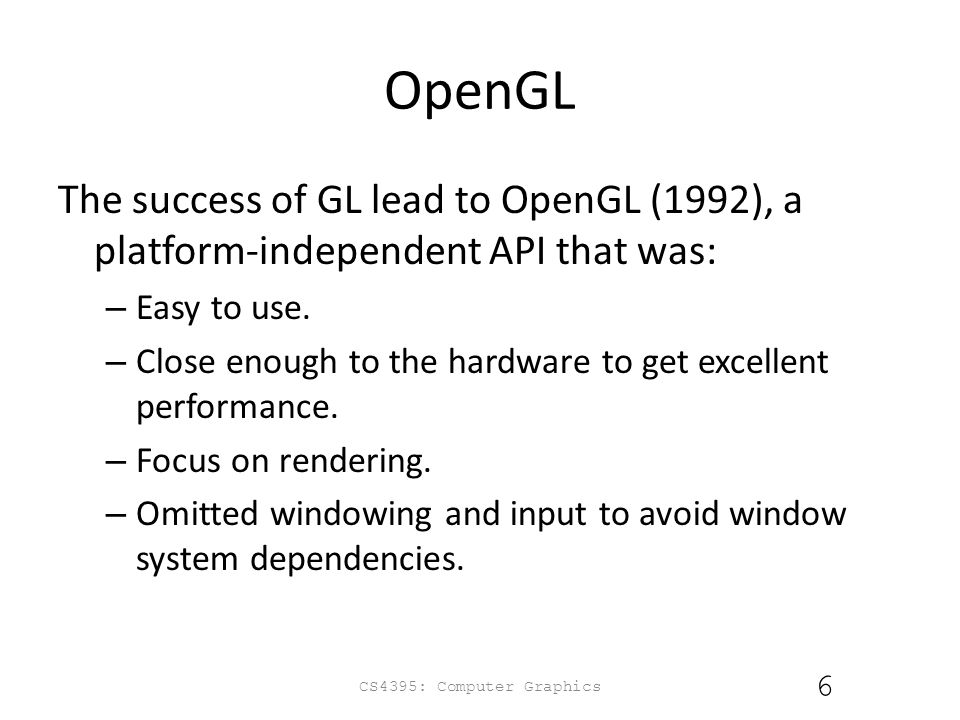 OpenGL

The success of GL lead to OpenGL (1992), a platform-independent API that was:

– Easy to use.

– Close enough to the hardware to get excellent performance.

– Focus on rendering.

– Omitted windowing and input to avoid window system dependencies.

CS4395: Computer Graphics

6